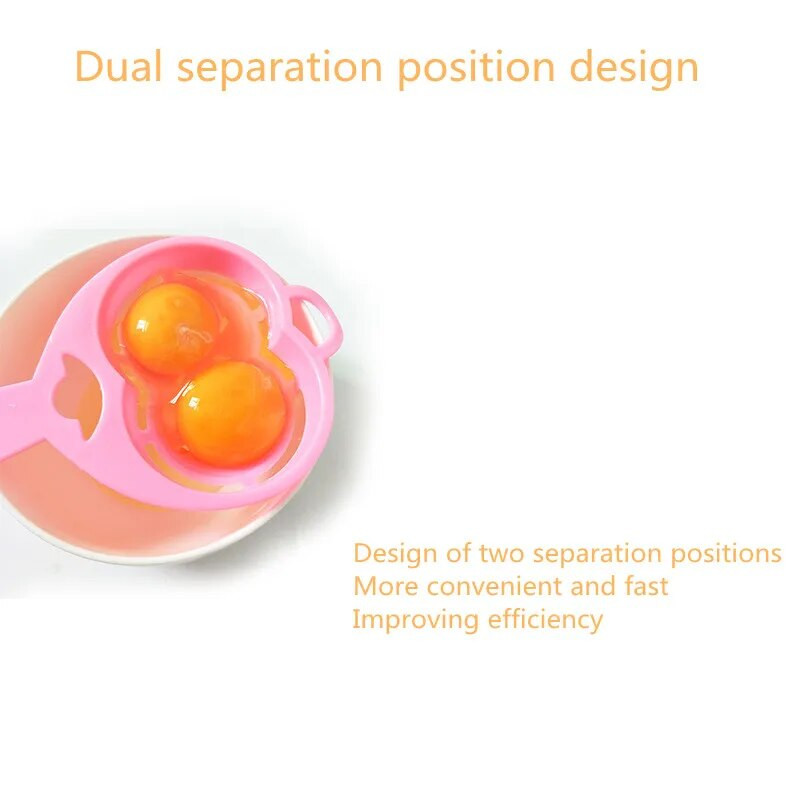 Dual separation position design

Design of two separation positions
More convenient and fast
Improving efficiency